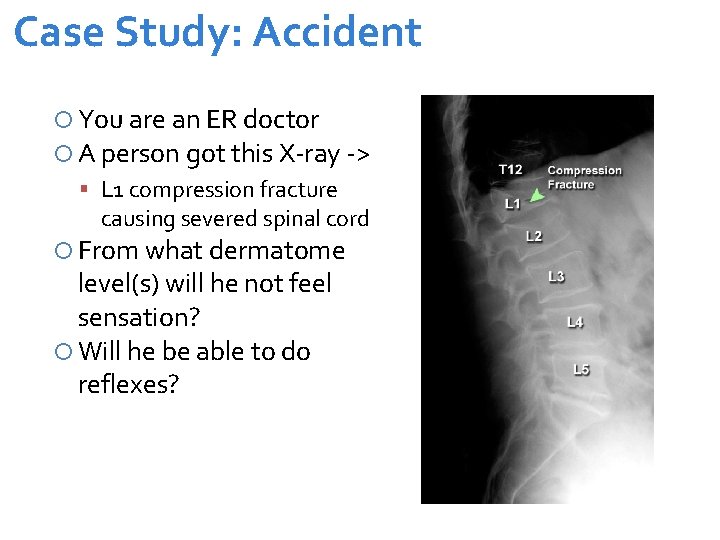 Case Study: Accident

You are an ER doctor

A person got this X-ray ->

L1 compression fracture causing severed spinal cord

From what dermatome level(s) will he not feel sensation?

Will he be able to do reflexes?

T12

Compression Fracture

L1

L2

L3

L4

L5